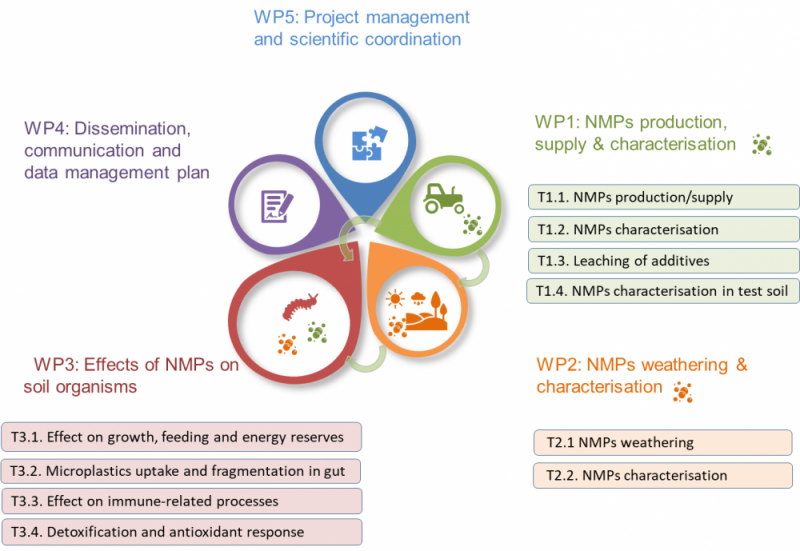 WP5: Project management and scientific coordination

WP4: Dissemination, communication and data management plan

WP1: NMPs production, supply & characterisation

T1.1. NMPs production/supply

T1.2. NMPs characterisation

T1.3. Leaching of additives

T1.4. NMPs characterisation in test soil

WP3: Effects of NMPs on soil organisms

T3.1. Effect on growth, feeding and energy reserves

T3.2. Microplastics uptake and fragmentation in gut

T3.3. Effect on immune-related processes

T3.4. Detoxification and antioxidant response

WP2: NMPs weathering & characterisation

T2.1 NMPs weathering

T2.2. NMPs characterisation